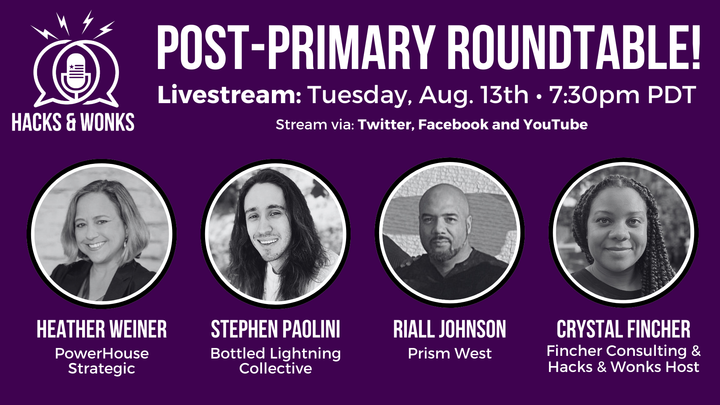 HACKS & WONKS

POST-PRIMARY ROUNDTABLE!

Livestream: Tuesday, Aug. 13th • 7:30pm PDT

Stream via: Twitter, Facebook and YouTube

HEATHER WEINER
PowerHouse Strategic

STEPHEN PAOLINI
Bottled Lightning Collective

RIALL JOHNSON
Prism West

CRYSTAL FINCHER
Fincher Consulting & Hacks & Wonks Host